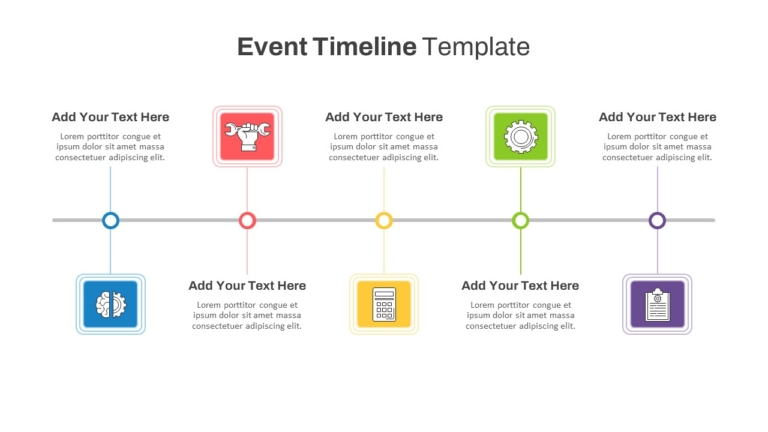 Event Timeline Template

Add Your Text Here
Lorem porttitor congue et ipsum dolor sit amet massa consectetuer adipiscing elit.

Add Your Text Here
Lorem porttitor congue et ipsum dolor sit amet massa consectetuer adipiscing elit.

Add Your Text Here
Lorem porttitor congue et ipsum dolor sit amet massa consectetuer adipiscing elit.

Add Your Text Here
Lorem porttitor congue et ipsum dolor sit amet massa consectetuer adipiscing elit.

Add Your Text Here
Lorem porttitor congue et ipsum dolor sit amet massa consectetuer adipiscing elit.